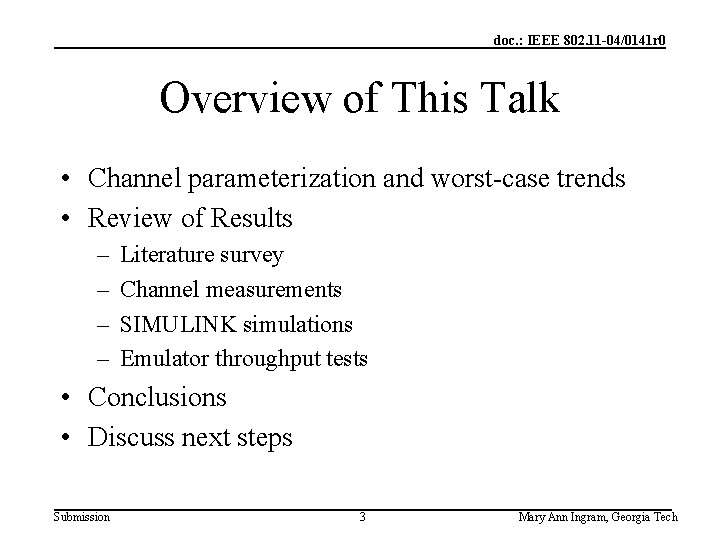 doc.: IEEE 802.11-04/0141r0

Overview of This Talk

• Channel parameterization and worst-case trends
• Review of Results
 – Literature survey
 – Channel measurements
 – SIMULINK simulations
 – Emulator throughput tests
• Conclusions
• Discuss next steps

Submission 3 Mary Ann Ingram, Georgia Tech